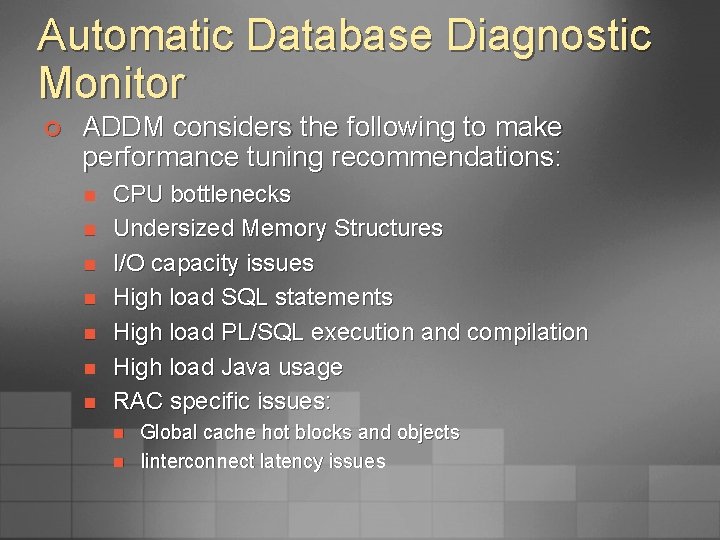 Automatic Database Diagnostic Monitor

ADDM considers the following to make performance tuning recommendations:

CPU bottlenecks

Undersized Memory Structures

I/O capacity issues

High load SQL statements

High load PL/SQL execution and compilation

High load Java usage

RAC specific issues:

Global cache hot blocks and objects

Iinterconnect latency issues